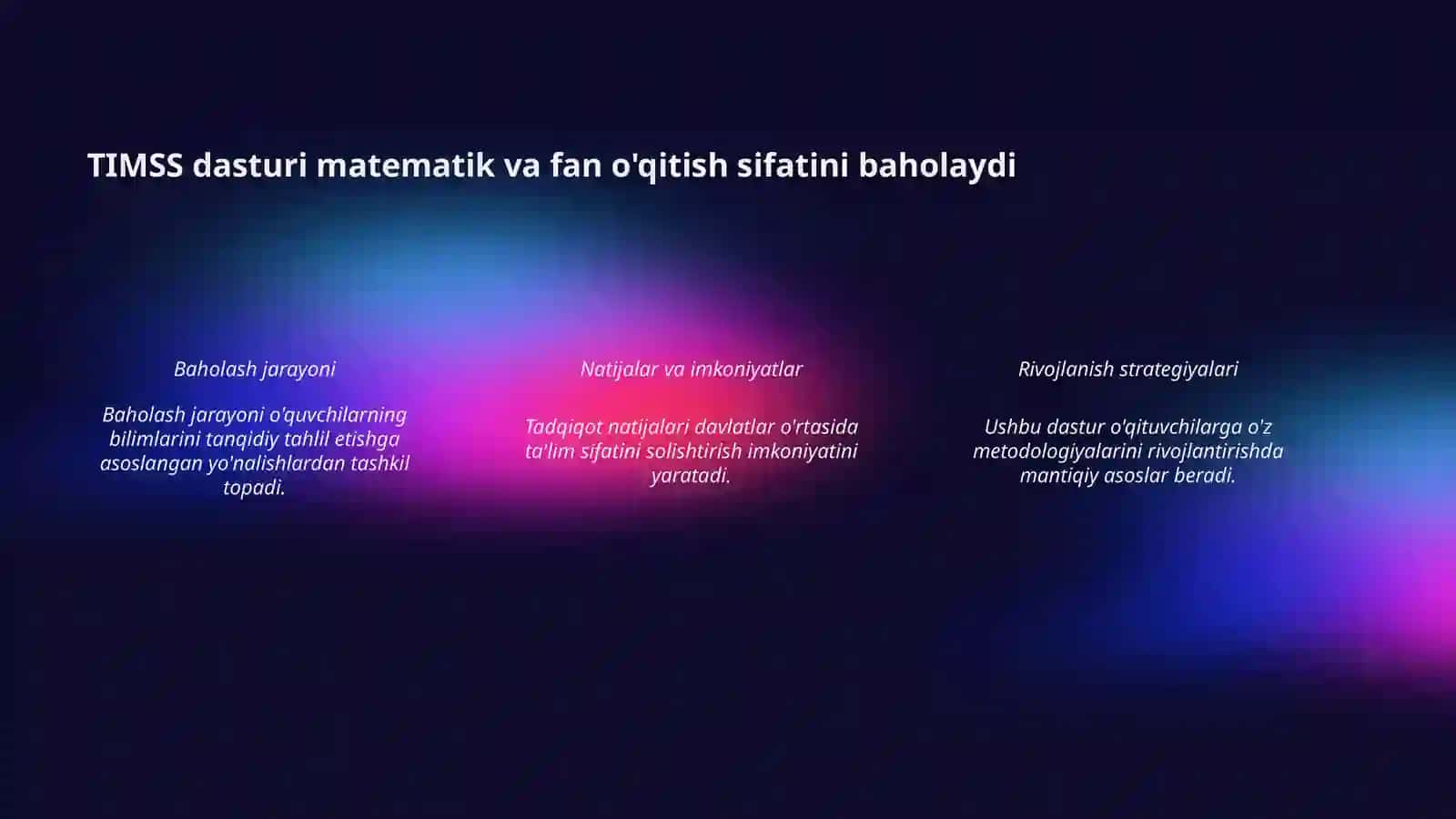 TIMSS dasturi matematik va fan o'qitish sifatini baholaydi

Baholash jarayoni

Baholash jarayoni o'quvchilarning bilimlarini tanqidiy tahlil etishga asoslangan yo'nalishlardan tashkil topadi.

Natijalar va imkoniyatlar

Tadqiqot natijalari davlatlar o'rtasida ta'lim sifatini solishtirish imkoniyatini yaratadi.

Rivojlanish strategiyalari

Ushbu dastur o'qituvchilarga o'z metodologiyalarini rivojlantirishda mantiqiy asoslar beradi.